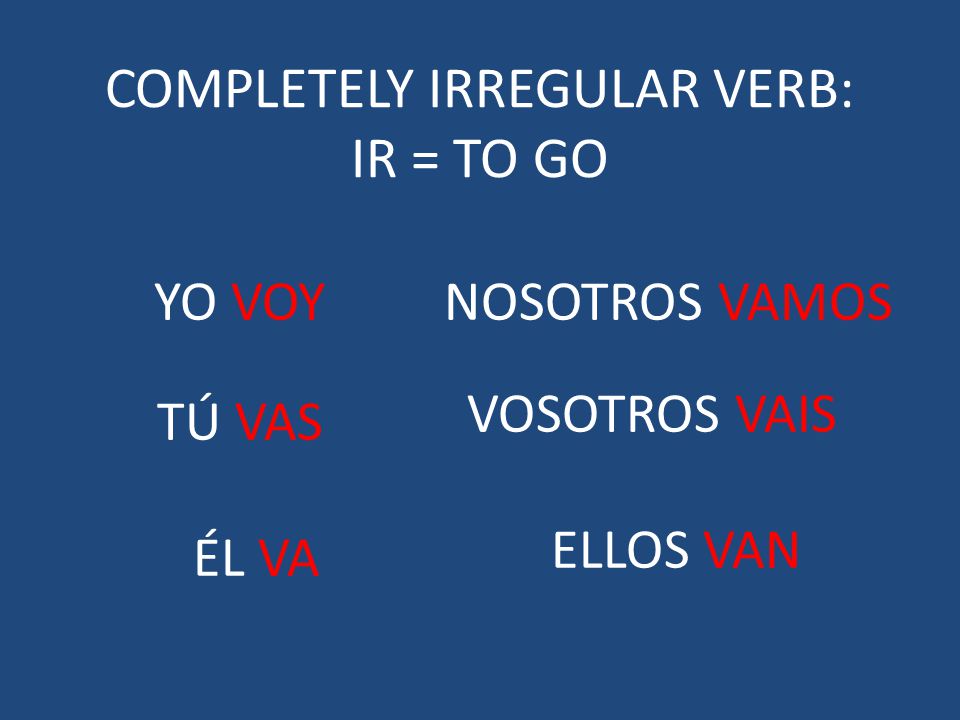 COMPLETELY IRREGULAR VERB:
IR = TO GO

YO VOY

TÚ VAS

ÉL VA

NOSOTROS VAMOS

VOSOTROS VAIS

ELLOS VAN